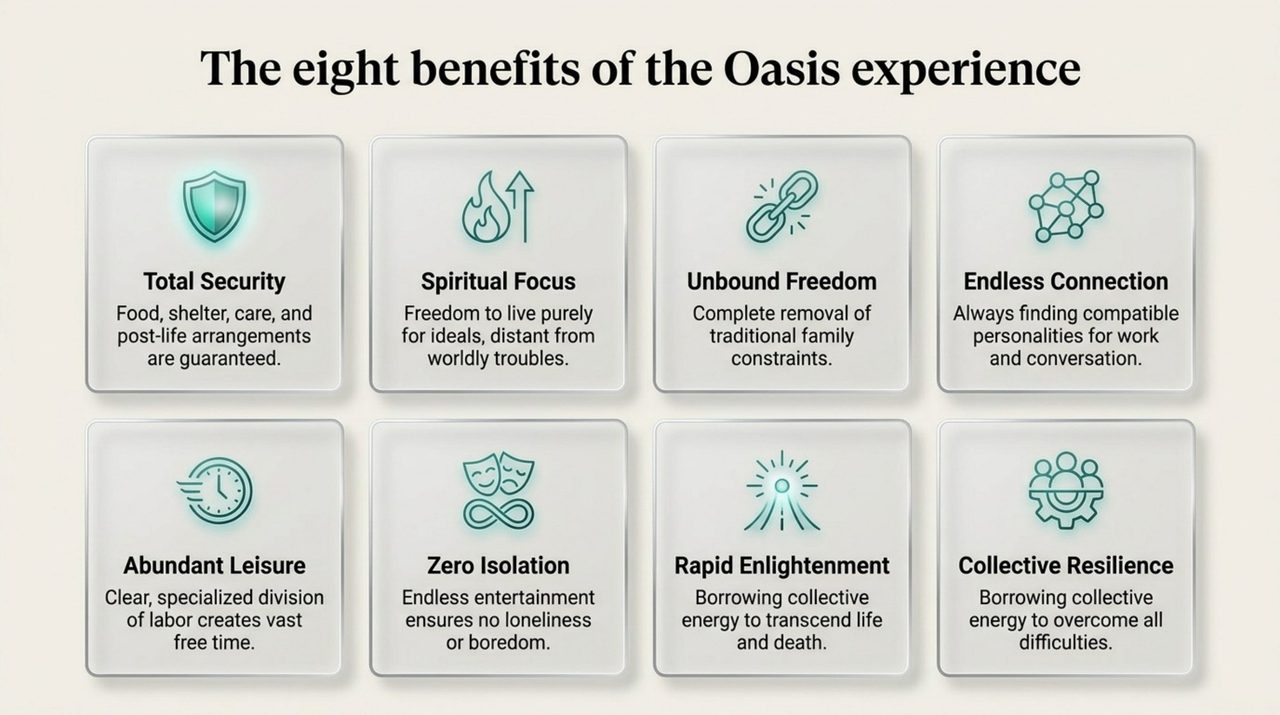 The eight benefits of the Oasis experience

Total Security
Food, shelter, care, and post-life arrangements are guaranteed.

Spiritual Focus
Freedom to live purely for ideals, distant from worldly troubles.

Unbound Freedom
Complete removal of traditional family constraints.

Endless Connection
Always finding compatible personalities for work and conversation.

Abundant Leisure
Clear, specialized division of labor creates vast free time.

Zero Isolation
Endless entertainment ensures no loneliness or boredom.

Rapid Enlightenment
Borrowing collective energy to transcend life and death.

Collective Resilience
Borrowing collective energy to overcome all difficulties.